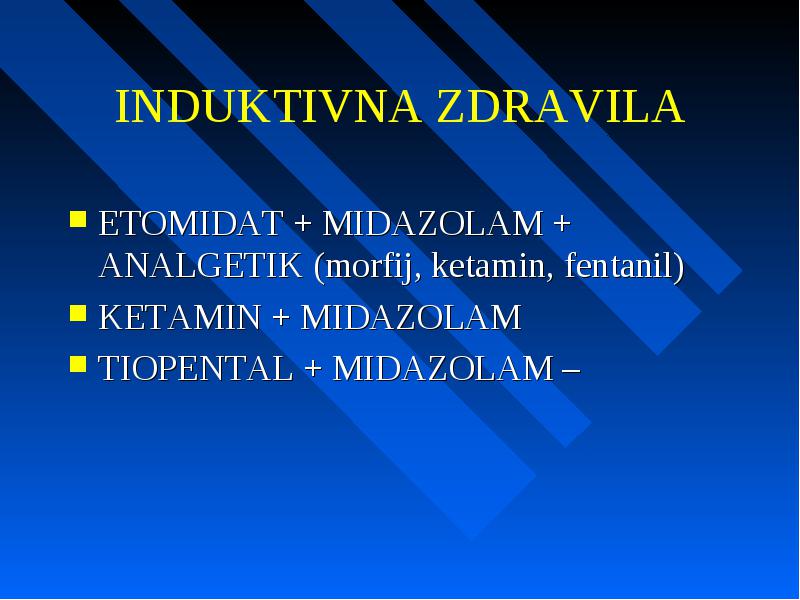 INDUKTIVNA ZDRAVILA

- ETOMIDAT + MIDAZOLAM + ANALGETIK (morfij, ketamin, fentanil)
- KETAMIN + MIDAZOLAM
- TIOPENTAL + MIDAZOLAM –